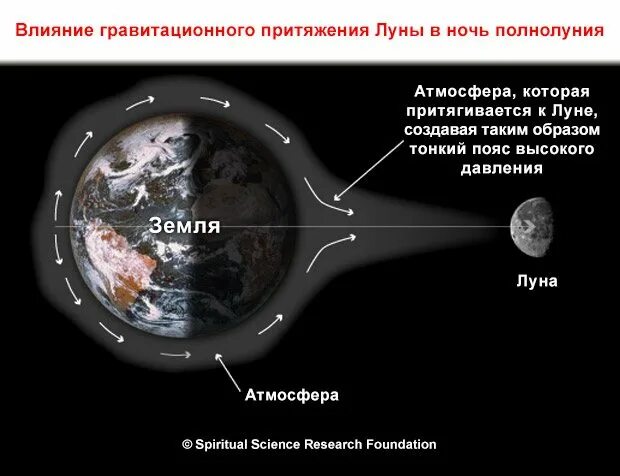 Влияние гравитационного притяжения Луны в ночь полнолуния

Атмосфера, которая притягивается к Луне, создавая таким образом тонкий пояс высокого давления

Земля

Луна

Атмосфера

© Spiritual Science Research Foundation